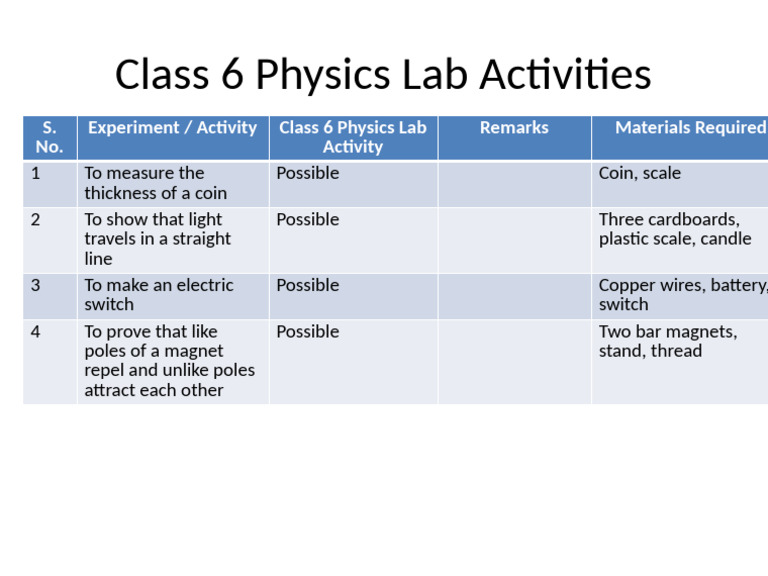 Class 6 Physics Lab Activities

| S. No. | Experiment / Activity | Class 6 Physics Lab Activity | Remarks | Materials Required |
|---|---|---|---|---|
| 1 | To measure the thickness of a coin | Possible | | Coin, scale |
| 2 | To show that light travels in a straight line | Possible | | Three cardboards, plastic scale, candle |
| 3 | To make an electric switch | Possible | | Copper wires, battery, switch |
| 4 | To prove that like poles of a magnet repel and unlike poles attract each other | Possible | | Two bar magnets, stand, thread |